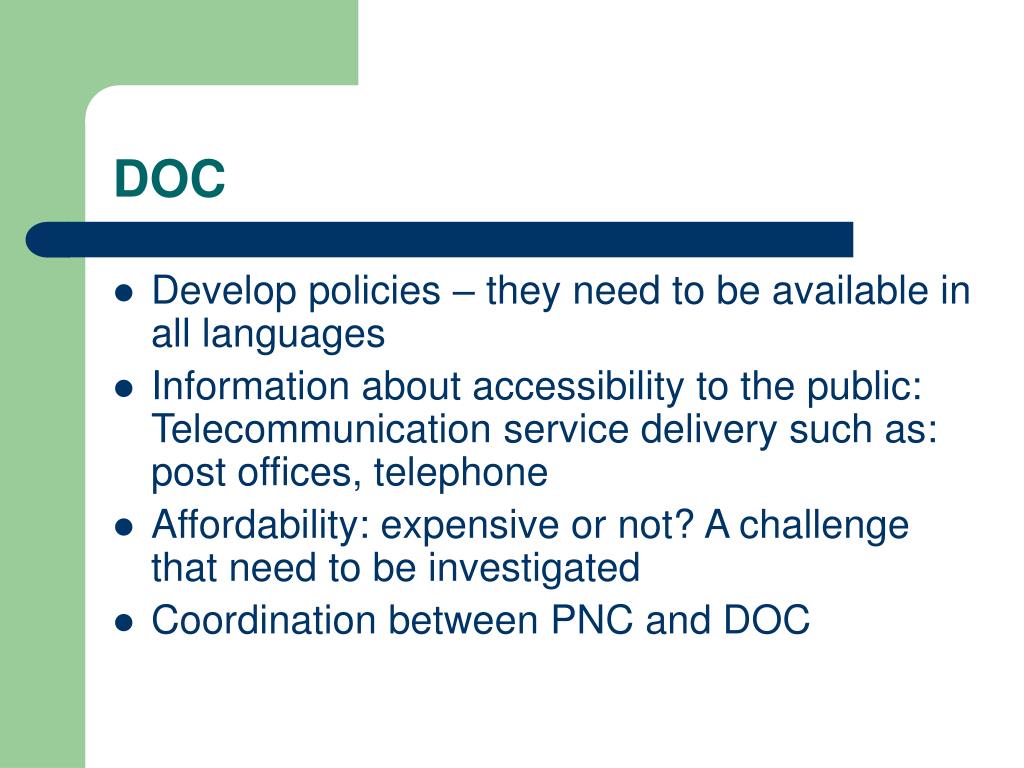 DOC

- Develop policies – they need to be available in all languages
- Information about accessibility to the public: Telecommunication service delivery such as: post offices, telephone
- Affordability: expensive or not? A challenge that need to be investigated
- Coordination between PNC and DOC